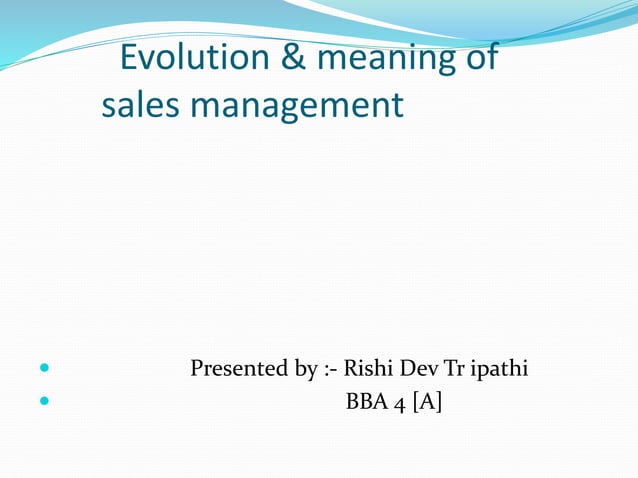 Evolution & meaning of sales management

• Presented by :- Rishi Dev Tr ipathi
• BBA 4 [A]